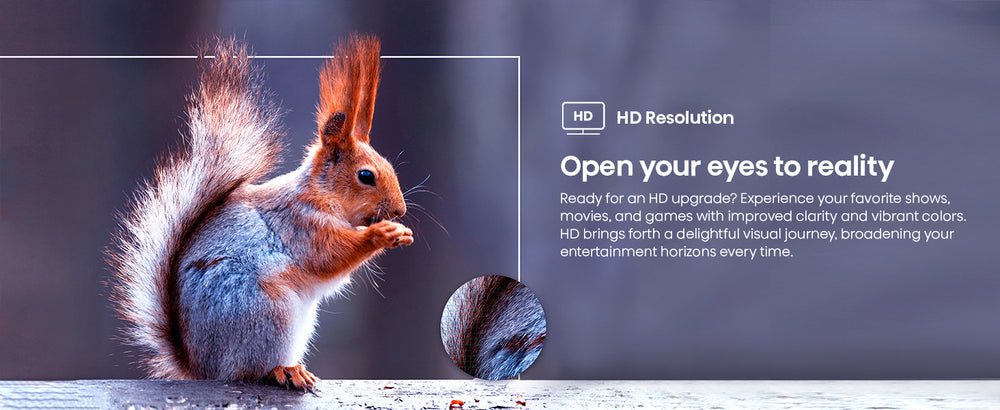 HD

HD Resolution

Open your eyes to reality

Ready for an HD upgrade? Experience your favorite shows, movies, and games with improved clarity and vibrant colors. HD brings forth a delightful visual journey, broadening your entertainment horizons every time.